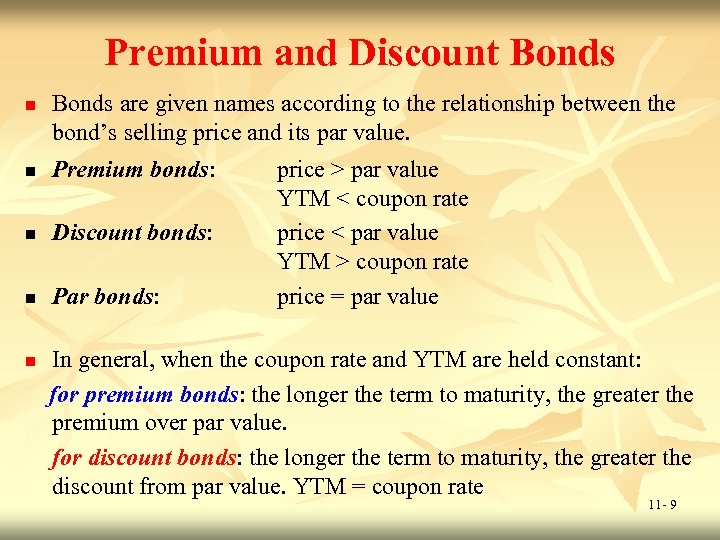 Premium and Discount Bonds

Bonds are given names according to the relationship between the bond's selling price and its par value.

Premium bonds: price > par value
YTM < coupon rate

Discount bonds: price < par value
YTM > coupon rate

Par bonds: price = par value

In general, when the coupon rate and YTM are held constant:

for premium bonds: the longer the term to maturity, the greater the premium over par value.

for discount bonds: the longer the term to maturity, the greater the discount from par value. YTM = coupon rate

11- 9